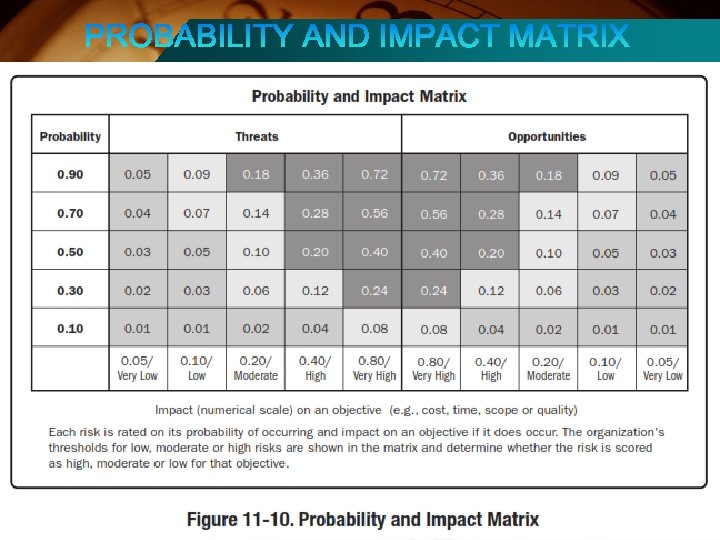 PROBABILITY AND IMPACT MATRIX

Probability and Impact Matrix

| Probability | Threats | | | | | Opportunities | | | | |
|---|---|---|---|---|---|---|---|---|---|---|
| 0.90 | 0.05 | 0.09 | 0.18 | 0.36 | 0.72 | 0.72 | 0.36 | 0.18 | 0.09 | 0.05 |
| 0.70 | 0.04 | 0.07 | 0.14 | 0.28 | 0.56 | 0.56 | 0.28 | 0.14 | 0.07 | 0.04 |
| 0.50 | 0.03 | 0.05 | 0.10 | 0.20 | 0.40 | 0.40 | 0.20 | 0.10 | 0.05 | 0.03 |
| 0.30 | 0.02 | 0.03 | 0.06 | 0.12 | 0.24 | 0.24 | 0.12 | 0.06 | 0.03 | 0.02 |
| 0.10 | 0.01 | 0.01 | 0.02 | 0.04 | 0.08 | 0.08 | 0.04 | 0.02 | 0.01 | 0.01 |
| | 0.05/ Very Low | 0.10/ Low | 0.20/ Moderate | 0.40/ High | 0.80/ Very High | 0.80/ Very High | 0.40/ High | 0.20/ Moderate | 0.10/ Low | 0.05/ Very Low |

Impact (numerical scale) on an objective (e.g., cost, time, scope or quality)

Each risk is rated on its probability of occurring and impact on an objective if it does occur. The organization's thresholds for low, moderate or high risks are shown in the matrix and determine whether the risk is scored as high, moderate or low for that objective.

Figure 11-10. Probability and Impact Matrix